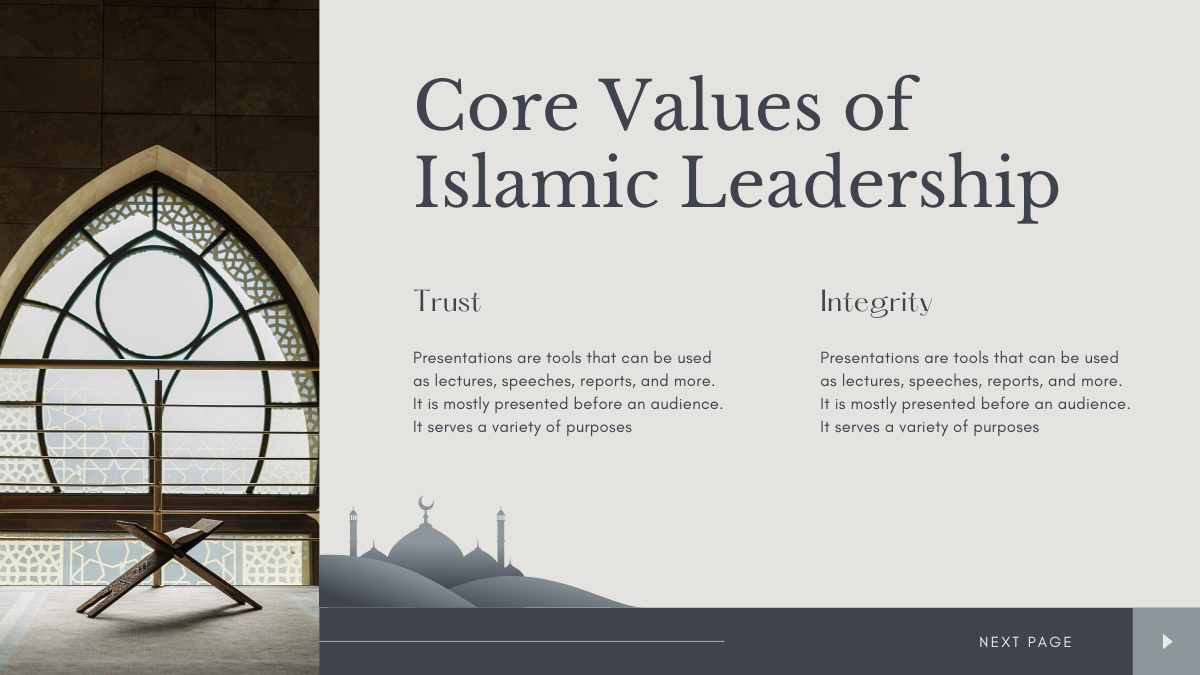 Core Values of Islamic Leadership

Trust

Presentations are tools that can be used as lectures, speeches, reports, and more. It is mostly presented before an audience. It serves a variety of purposes

Integrity

Presentations are tools that can be used as lectures, speeches, reports, and more. It is mostly presented before an audience. It serves a variety of purposes

NEXT PAGE